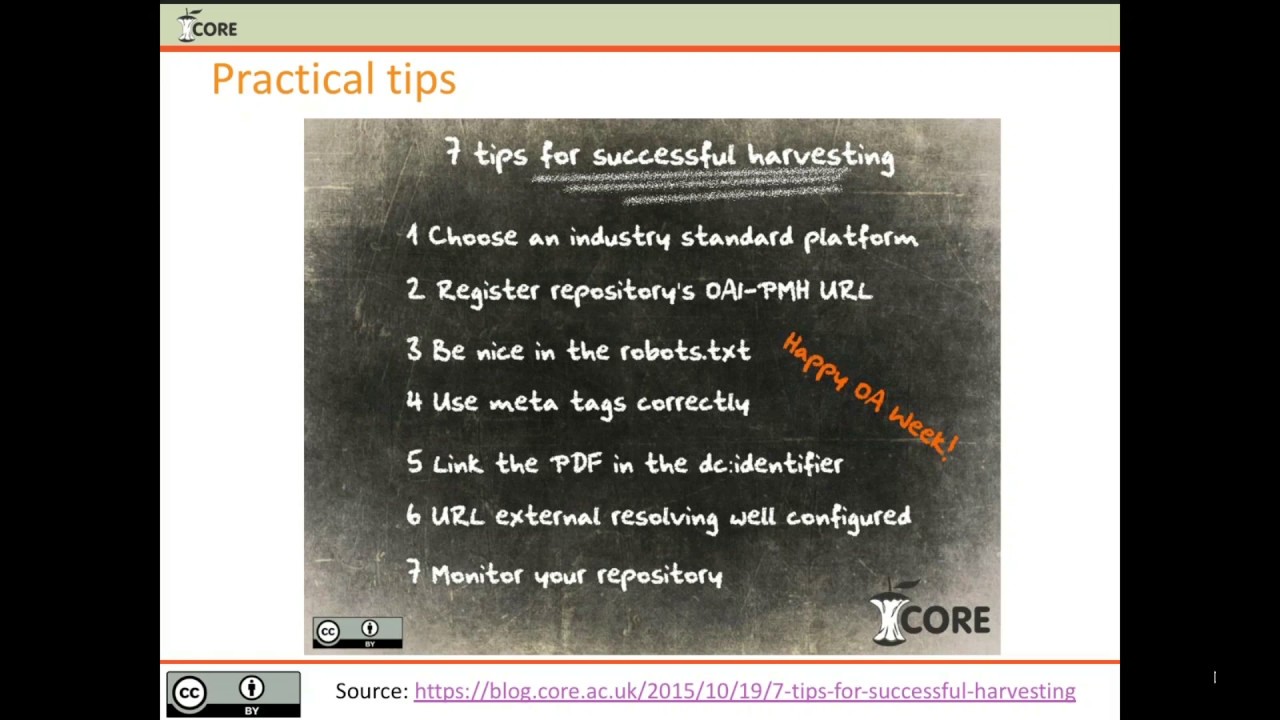 CORE

Practical tips

7 tips for successful harvesting

1 Choose an industry standard platform

2 Register repository's OAI-PMH URL

3 Be nice in the robots.txt

Happy OA Week!

4 Use meta tags correctly

5 Link the PDF in the dc:identifier

6 URL external resolving well configured

7 Monitor your repository

cc BY

CORE

cc BY

Source: https://blog.core.ac.uk/2015/10/19/7-tips-for-successful-harvesting